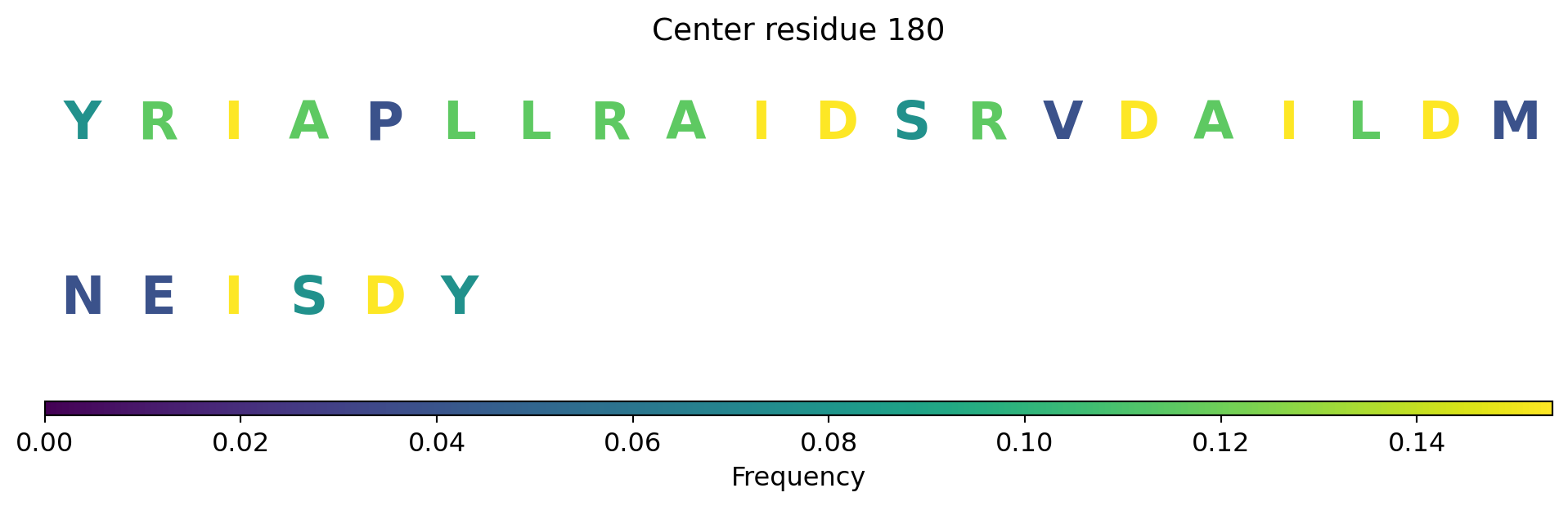 Center residue 180

Y R I A P L L R A I D S R V D A I L D M

N E I S D Y

0.00 0.02 0.04 0.06 0.08 0.10 0.12 0.14

Frequency